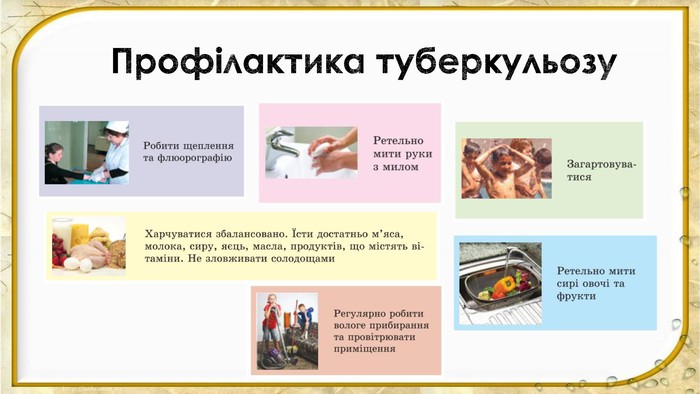 Профілактика туберкульозу

Робити щеплення та флюорографію

Ретельно мити руки з милом

Загартовуватися

Харчуватися збалансовано. Їсти достатньо м'яса, молока, сиру, яєць, масла, продуктів, що містять вітаміни. Не зловживати солодощами

Ретельно мити сирі овочі та фрукти

Регулярно робити вологе прибирання та провітрювати приміщення